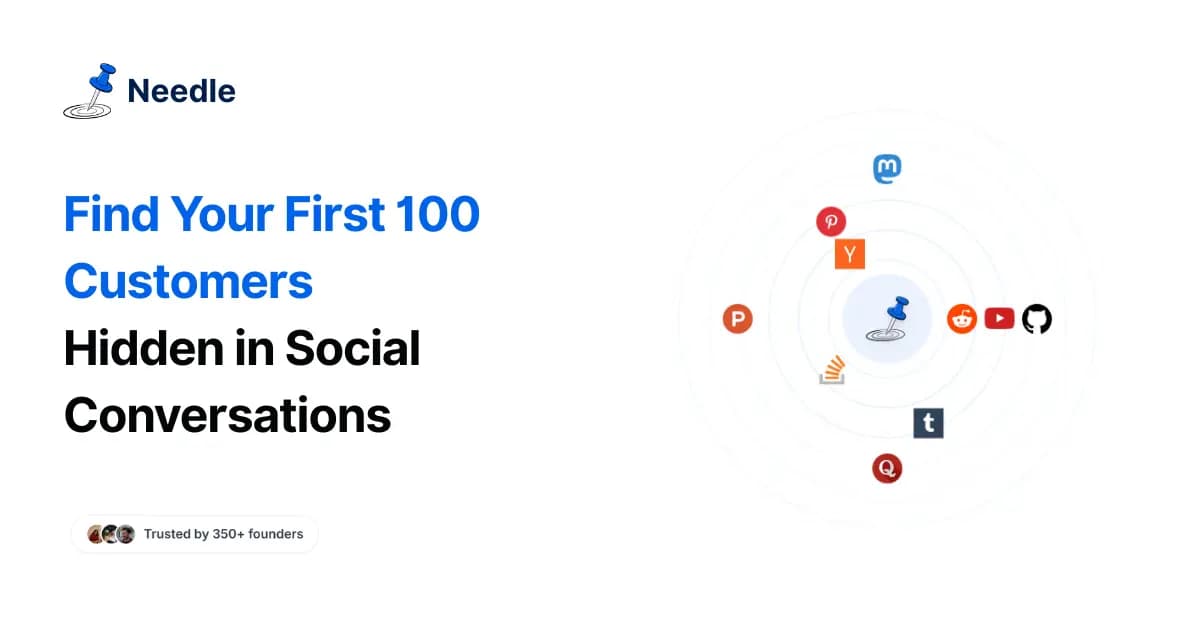 Needle

Find Your First 100 Customers Hidden in Social Conversations

Trusted by 350+ founders